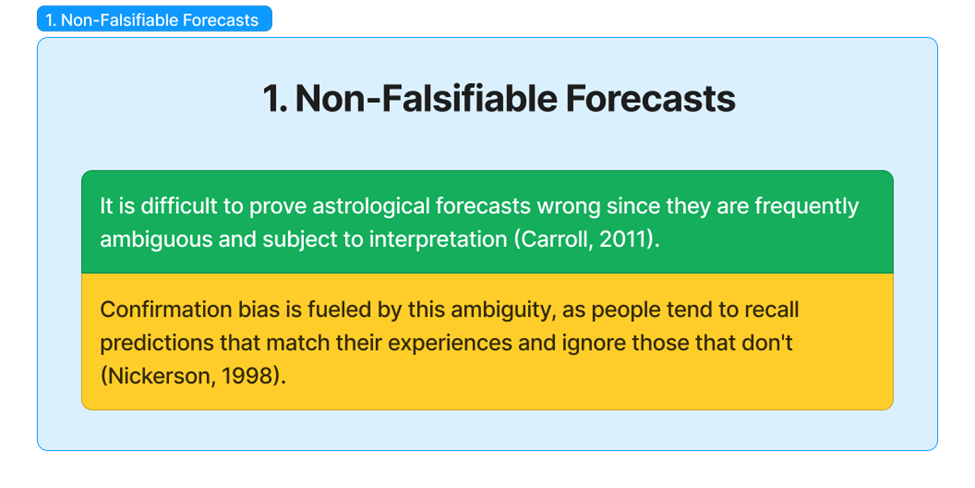 1. Non-Falsifiable Forecasts

1. Non-Falsifiable Forecasts

It is difficult to prove astrological forecasts wrong since they are frequently ambiguous and subject to interpretation (Carroll, 2011).

Confirmation bias is fueled by this ambiguity, as people tend to recall predictions that match their experiences and ignore those that don't (Nickerson, 1998).